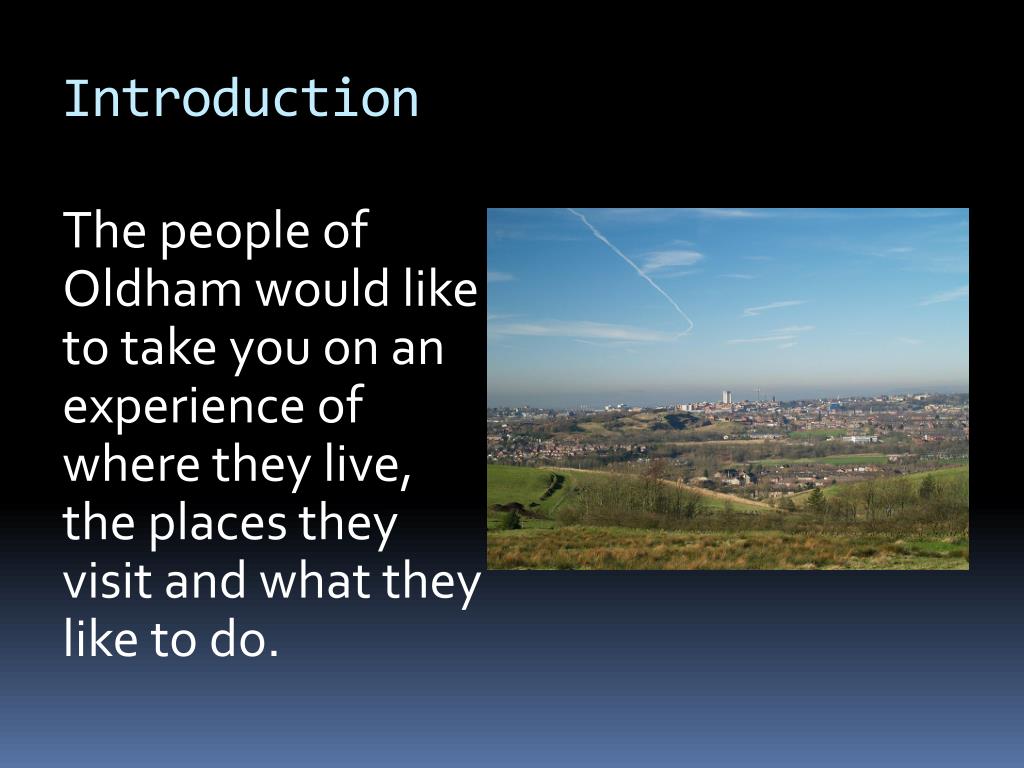 Introduction

The people of Oldham would like to take you on an experience of where they live, the places they visit and what they like to do.